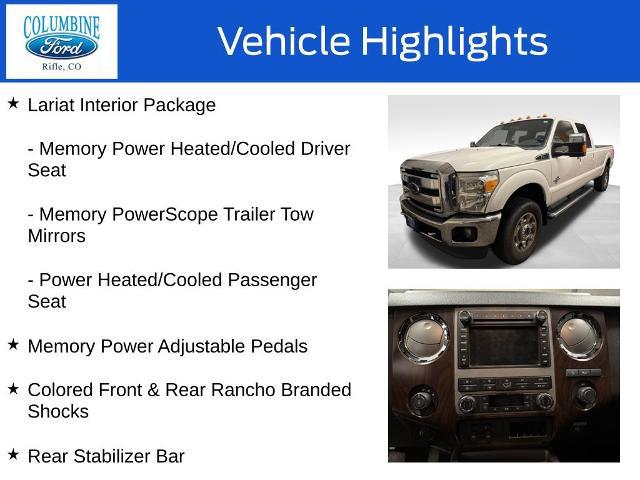 COLUMBINE
Ford
Rifle, CO

Vehicle Highlights

★ Lariat Interior Package

- Memory Power Heated/Cooled Driver Seat

- Memory PowerScope Trailer Tow Mirrors

- Power Heated/Cooled Passenger Seat

★ Memory Power Adjustable Pedals

★ Colored Front & Rear Rancho Branded Shocks

★ Rear Stabilizer Bar